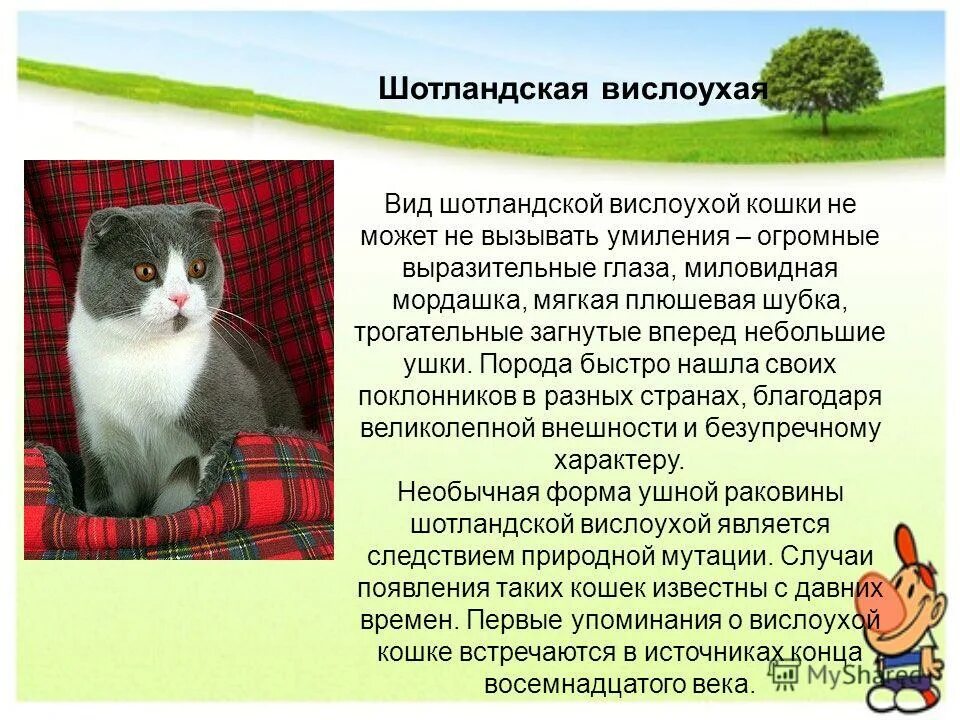 Шотландская вислоухая

Вид шотландской вислоухой кошки не может не вызывать умиления – огромные выразительные глаза, миловидная мордашка, мягкая плюшевая шубка, трогательные загнутые вперед небольшие ушки. Порода быстро нашла своих поклонников в разных странах, благодаря великолепной внешности и безупречному характеру.
Необычная форма ушной раковины шотландской вислоухой является следствием природной мутации. Случаи появления таких кошек известны с давних времен. Первые упоминания о вислоухой кошке встречаются в источниках конца восемнадцатого века.

MyShared